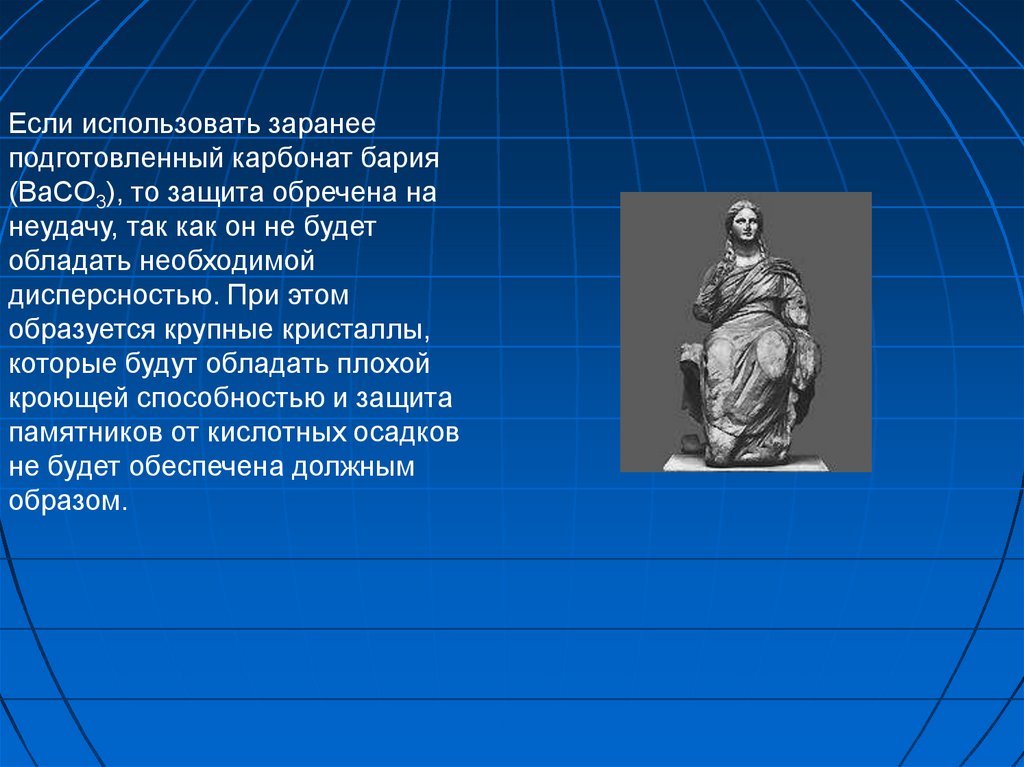 Если использовать заранее подготовленный карбонат бария ($BaCO_3$), то защита обречена на неудачу, так как он не будет обладать необходимой дисперсностью. При этом образуется крупные кристаллы, которые будут обладать плохой кроющей способностью и защита памятников от кислотных осадков не будет обеспечена должным образом.